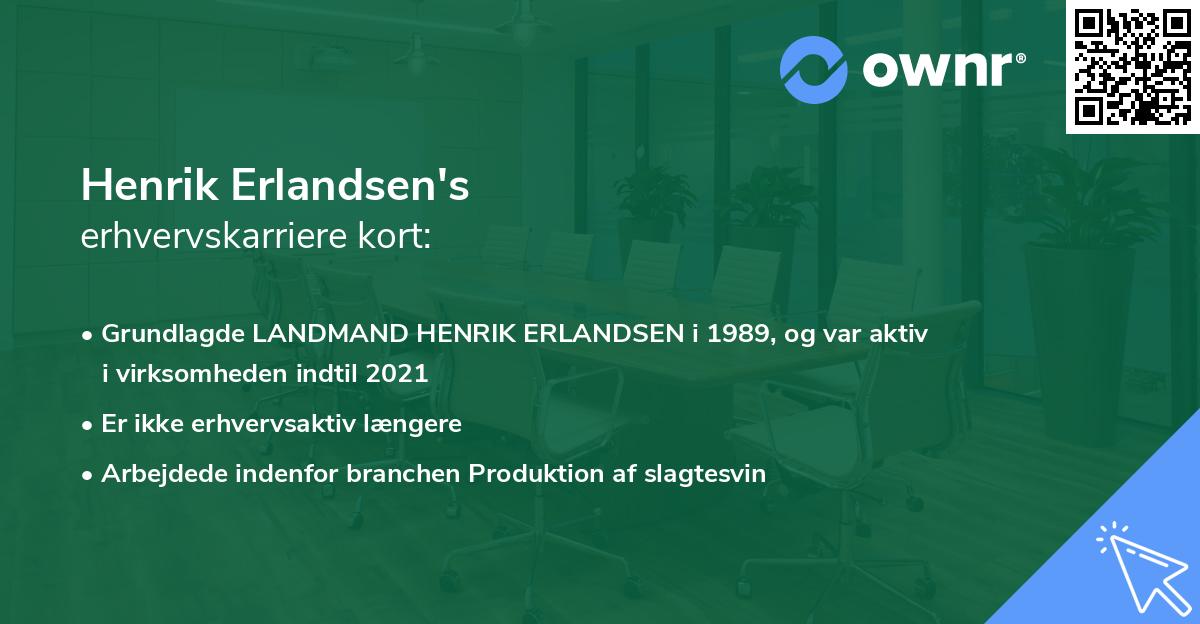 ownr®

Henrik Erlandsen's
erhvervskarriere kort:

• Grundlagde LANDMAND HENRIK ERLANDSEN i 1989, og var aktiv i virksomheden indtil 2021

• Er ikke erhvervsaktiv længere

• Arbejdede indenfor branchen Produktion af slagtesvin